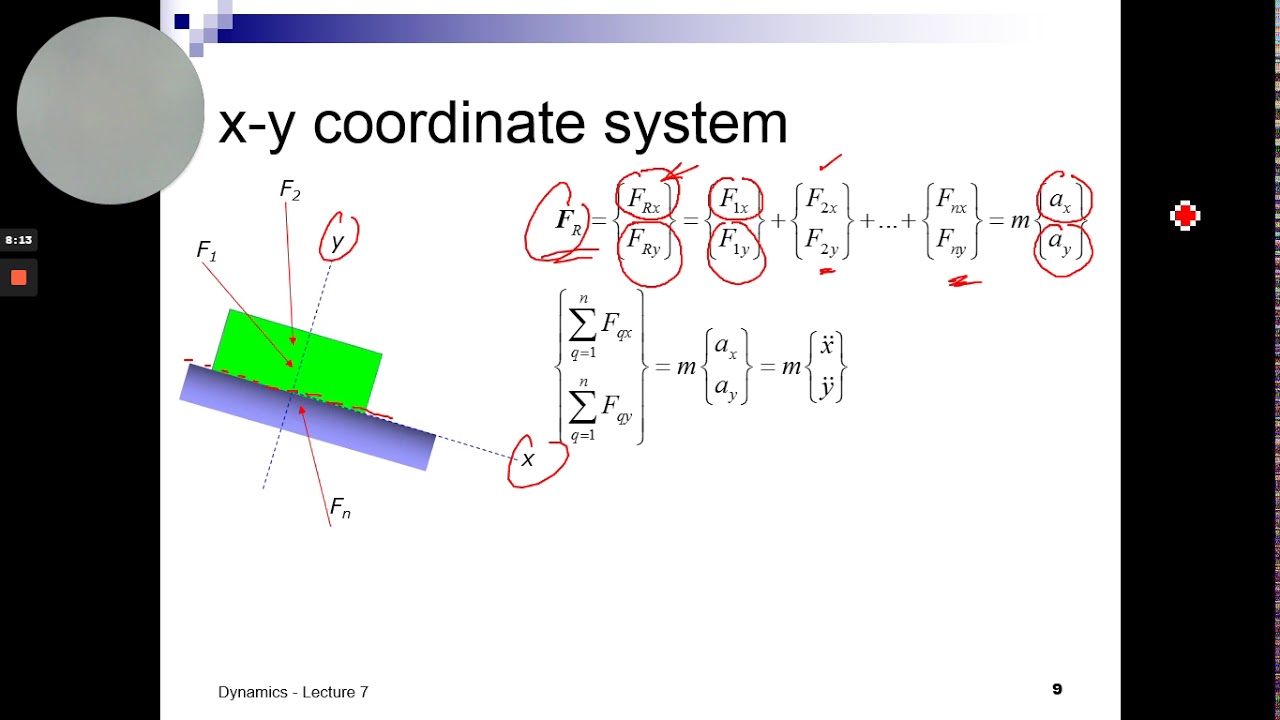 8:13

x-y coordinate system

$F_2$

$F_1$

$y$

$x$

$F_n$

$\boldsymbol{F}_R = \begin{Bmatrix} F_{Rx} \\ F_{Ry} \end{Bmatrix} = \begin{Bmatrix} F_{1x} \\ F_{1y} \end{Bmatrix} + \begin{Bmatrix} F_{2x} \\ F_{2y} \end{Bmatrix} + \ldots + \begin{Bmatrix} F_{nx} \\ F_{ny} \end{Bmatrix} = m \begin{Bmatrix} a_x \\ a_y \end{Bmatrix}$

$\begin{Bmatrix} \sum_{q=1}^{n} F_{qx} \\ \sum_{q=1}^{n} F_{qy} \end{Bmatrix} = m \begin{Bmatrix} a_x \\ a_y \end{Bmatrix} = m \begin{Bmatrix} \ddot{x} \\ \ddot{y} \end{Bmatrix}$

Dynamics - Lecture 7

9